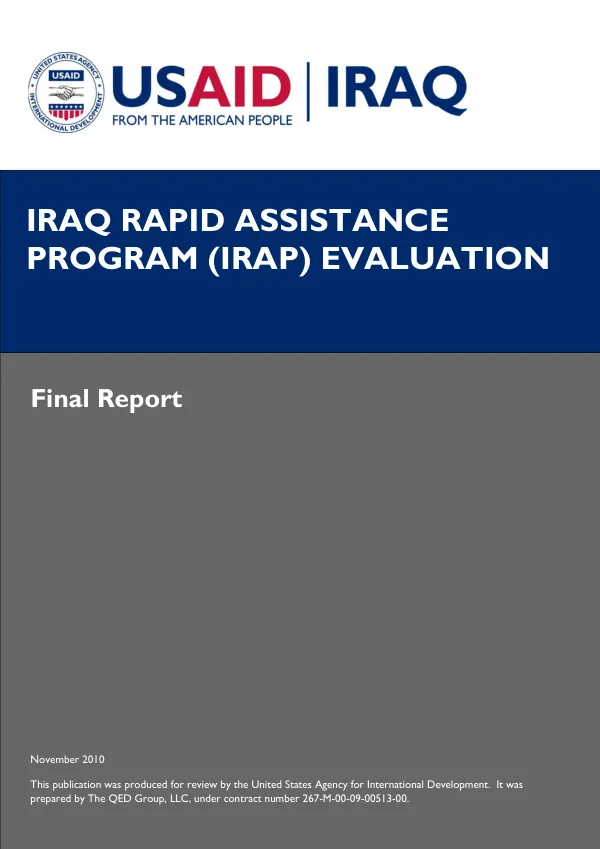 UNITED STATES AGENCY INTERNATIONAL DEVELOPMENT USAID

USAID | IRAQ
FROM THE AMERICAN PEOPLE

IRAQ RAPID ASSISTANCE PROGRAM (IRAP) EVALUATION

Final Report

November 2010

This publication was produced for review by the United States Agency for International Development. It was prepared by The QED Group, LLC, under contract number 267-M-00-09-00513-00.